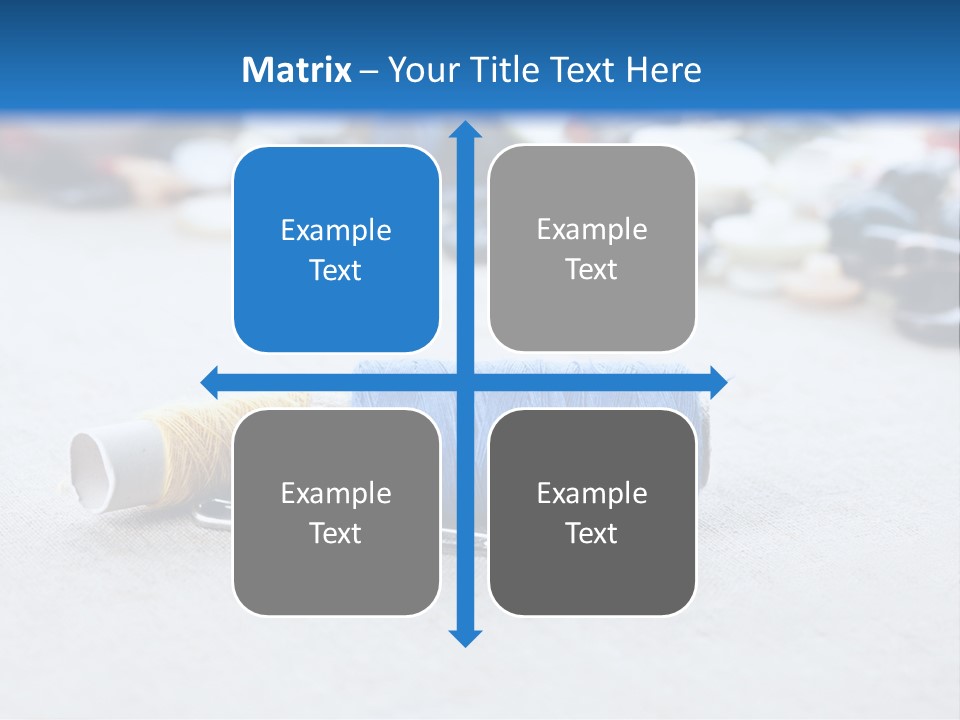 Matrix – Your Title Text Here

Example Text

Example Text

Example Text

Example Text